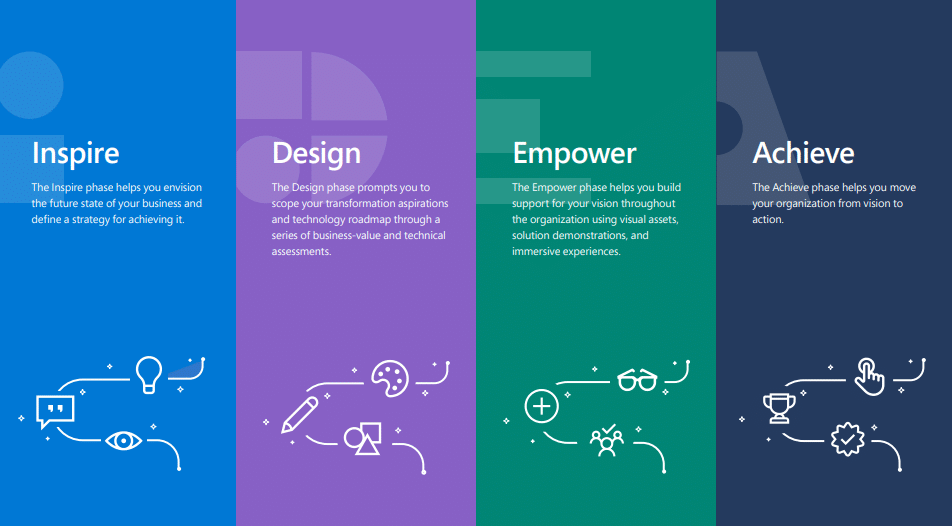 Inspire

The Inspire phase helps you envision the future state of your business and define a strategy for achieving it.

Design

The Design phase prompts you to scope your transformation aspirations and technology roadmap through a series of business-value and technical assessments.

Empower

The Empower phase helps you build support for your vision throughout the organization using visual assets, solution demonstrations, and immersive experiences.

Achieve

The Achieve phase helps you move your organization from vision to action.